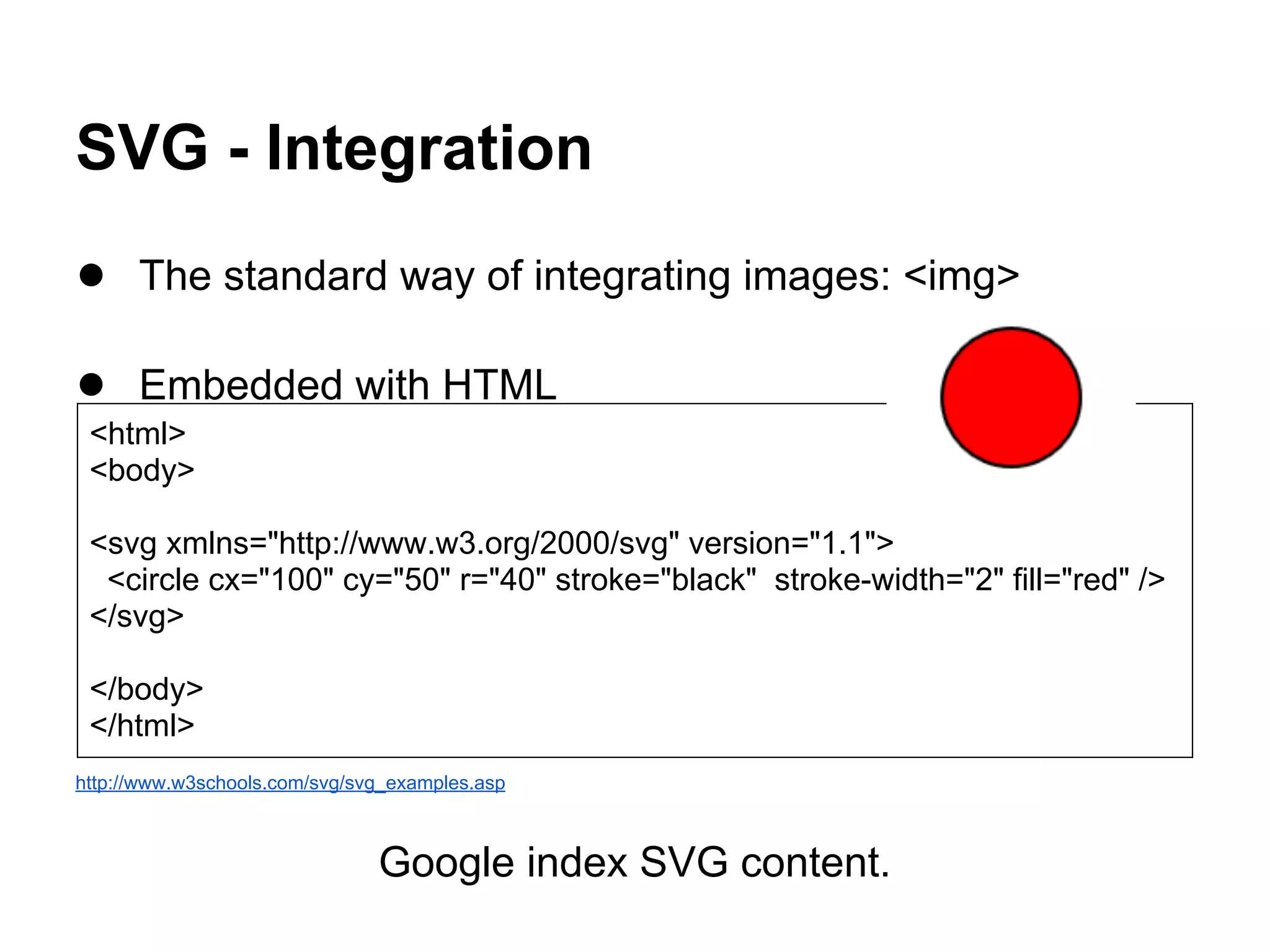 SVG - Integration

● The standard way of integrating images: <img>

● Embedded with HTML

<html>
<body>

<svg xmlns="http://www.w3.org/2000/svg" version="1.1">
  <circle cx="100" cy="50" r="40" stroke="black"  stroke-width="2" fill="red" />
</svg>

</body>
</html>

http://www.w3schools.com/svg/svg_examples.asp

Google index SVG content.